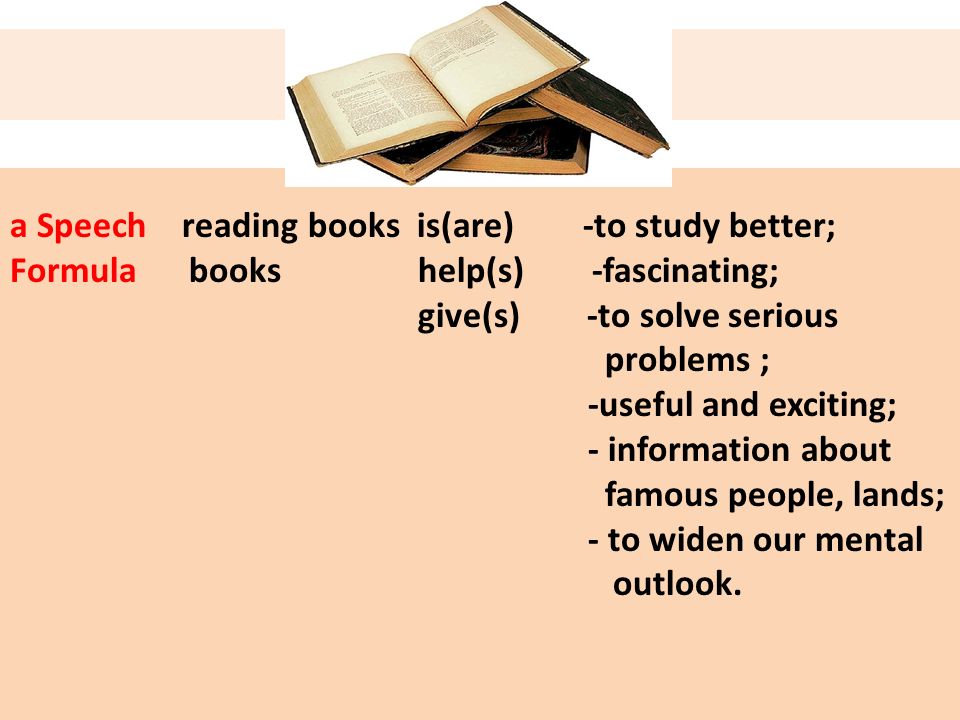 a Speech Formula

reading books
books

is(are)
help(s)
give(s)

-to study better;
-fascinating;
-to solve serious problems ;
-useful and exciting;
- information about famous people, lands;
- to widen our mental outlook.